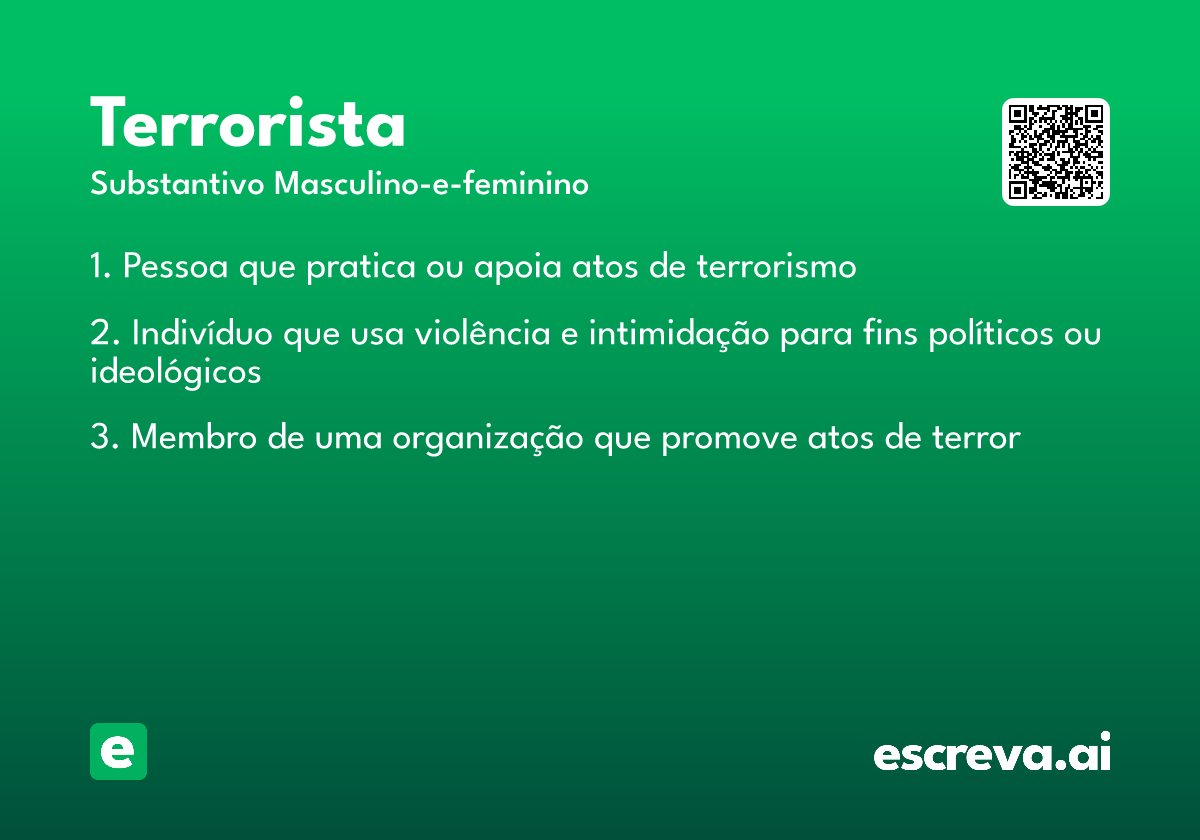 Terrorista

Substantivo Masculino-e-feminino

1. Pessoa que pratica ou apoia atos de terrorismo

2. Indivíduo que usa violência e intimidação para fins políticos ou ideológicos

3. Membro de uma organização que promove atos de terror

e

escreva.ai